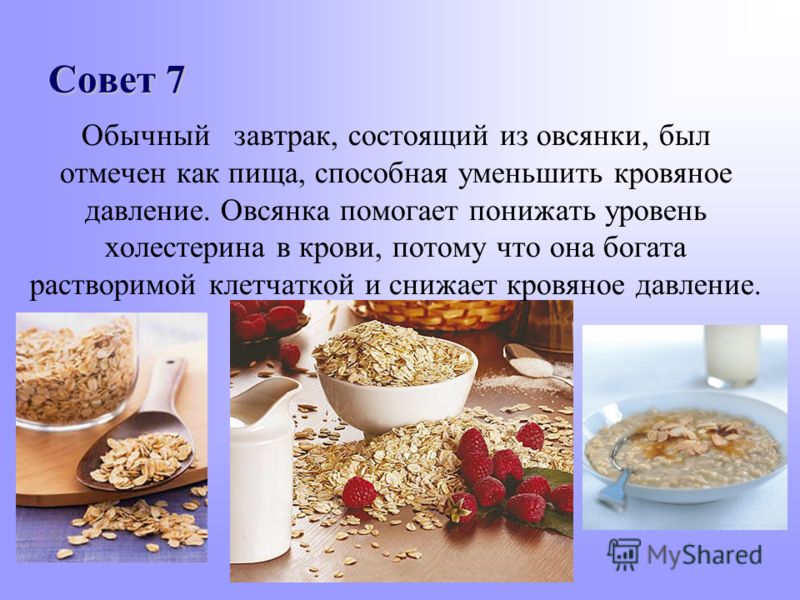 Совет 7

Обычный завтрак, состоящий из овсянки, был отмечен как пища, способная уменьшить кровяное давление. Овсянка помогает понижать уровень холестерина в крови, потому что она богата растворимой клетчаткой и снижает кровяное давление.

MyShared